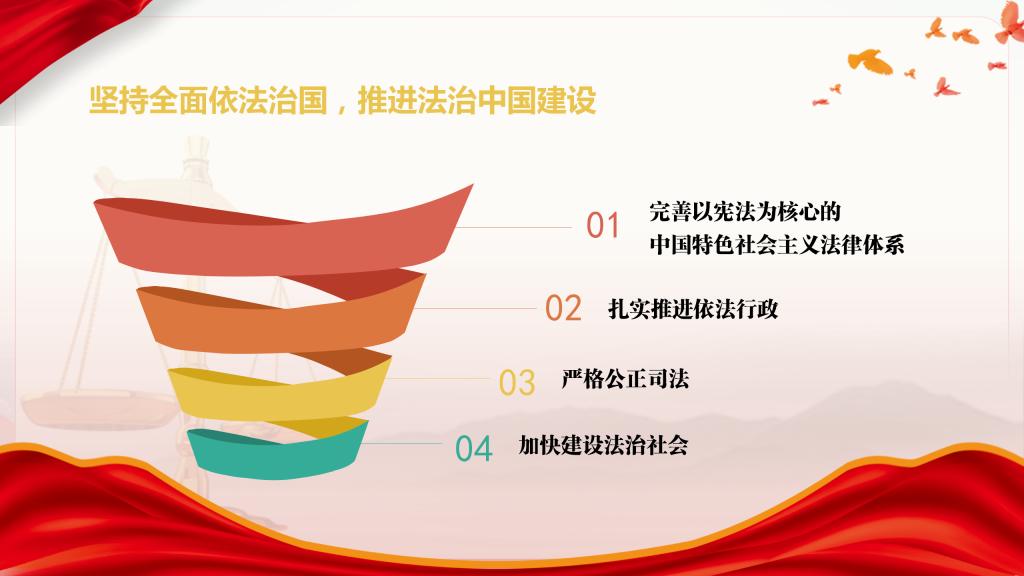 坚持全面依法治国，推进法治中国建设

01 完善以宪法为核心的中国特色社会主义法律体系

02 扎实推进依法行政

03 严格公正司法

04 加快建设法治社会